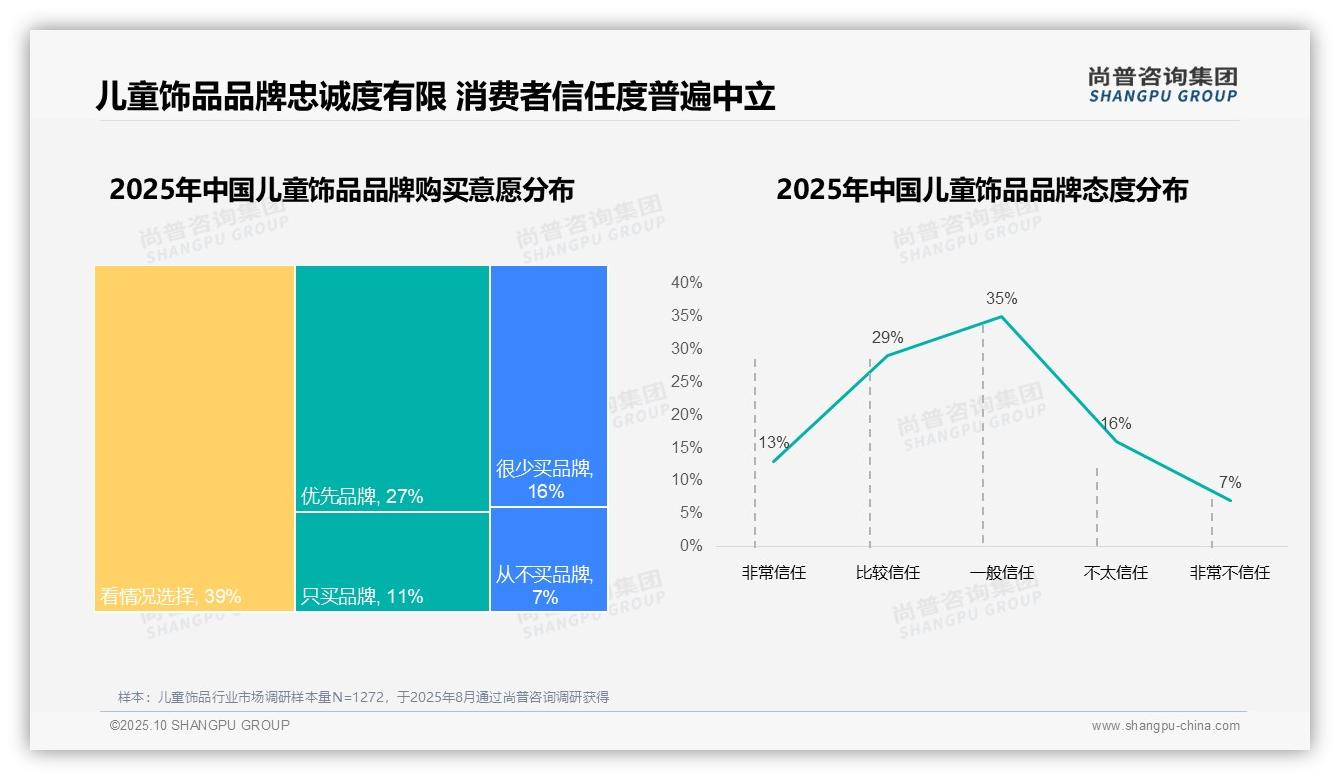 儿童饰品品牌忠诚度有限 消费者信任度普遍中立

尚普咨询集团
SHANGPU GROUP

2025年中国儿童饰品品牌购买意愿分布

看情况选择, 39%
优先品牌, 27%
只买品牌, 11%
很少买品牌, 16%
从不买品牌, 7%

2025年中国儿童饰品品牌态度分布

40%
35%
30%
25%
20%
15%
10%
5%
0%

13%
29%
35%
16%
7%

非常信任
比较信任
一般信任
不太信任
非常不信任

尚普咨询集团 SHANGPU GROUP

样本：儿童饰品行业市场调研样本量N=1272，于2025年8月通过尚普咨询调研获得

©2025.10 SHANGPU GROUP
www.shangpu-china.com